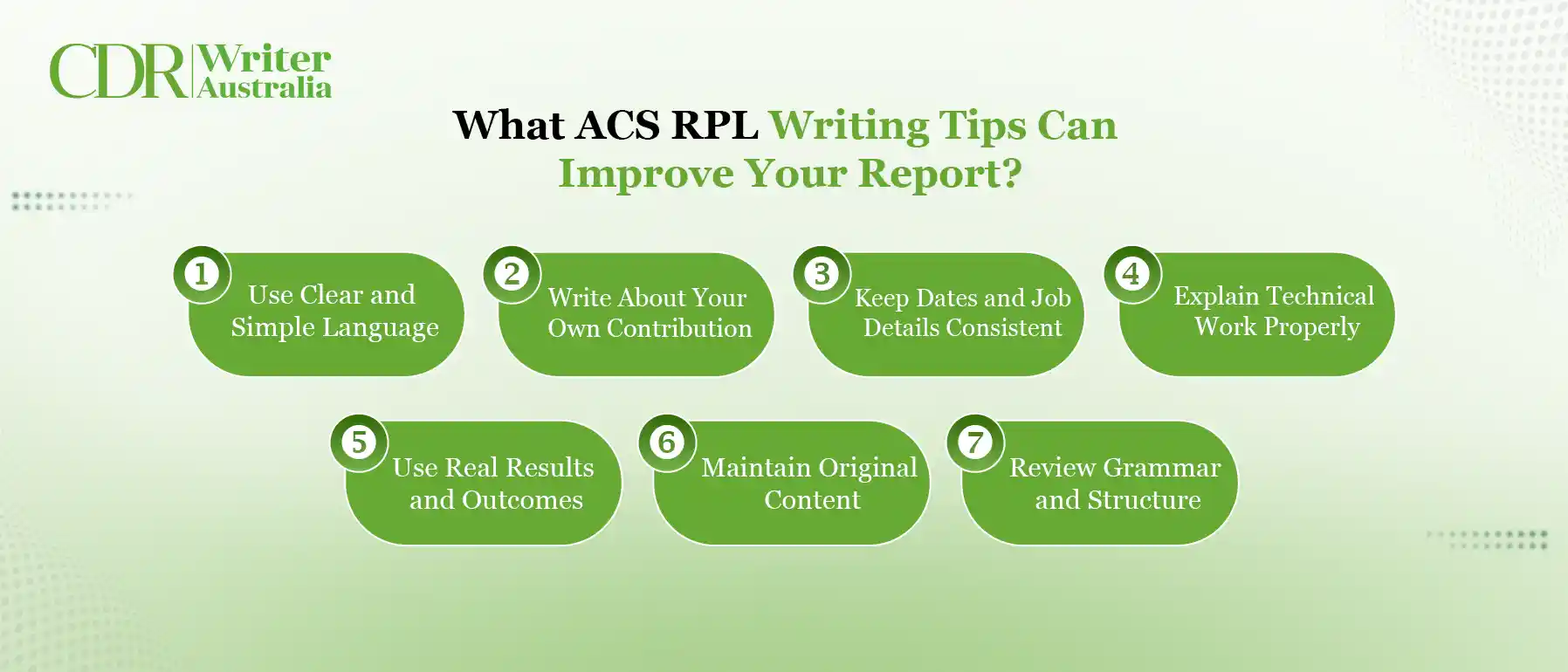 CDR Writer Australia

What ACS RPL Writing Tips Can Improve Your Report?

1 Use Clear and Simple Language

2 Write About Your Own Contribution

3 Keep Dates and Job Details Consistent

4 Explain Technical Work Properly

5 Use Real Results and Outcomes

6 Maintain Original Content

7 Review Grammar and Structure